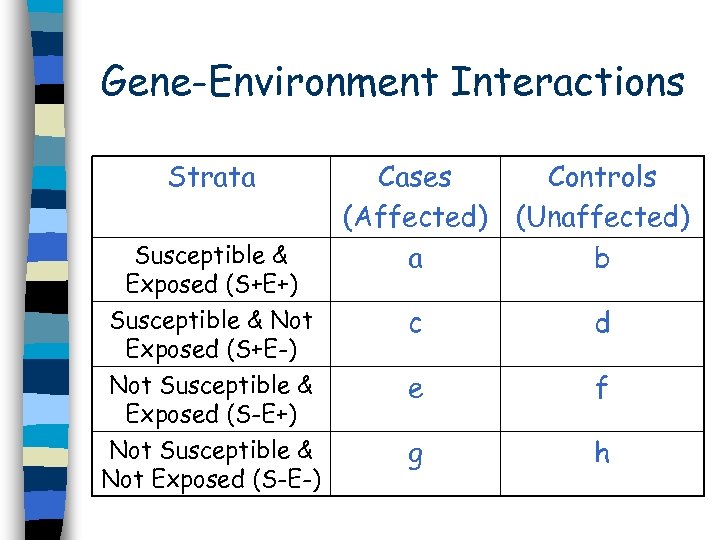 Gene-Environment Interactions

| Strata | Cases (Affected) | Controls (Unaffected) |
|---|---|---|
| Susceptible & Exposed (S+E+) | a | b |
| Susceptible & Not Exposed (S+E-) | c | d |
| Not Susceptible & Exposed (S-E+) | e | f |
| Not Susceptible & Not Exposed (S-E-) | g | h |